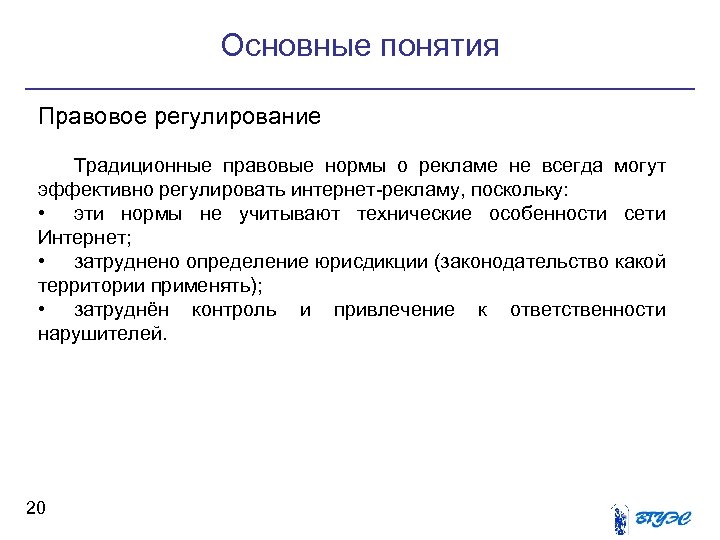 Основные понятия

Правовое регулирование

Традиционные правовые нормы о рекламе не всегда могут эффективно регулировать интернет-рекламу, поскольку:

• эти нормы не учитывают технические особенности сети Интернет;

• затруднено определение юрисдикции (законодательство какой территории применять);

• затруднён контроль и привлечение к ответственности нарушителей.

20

ВГУЭС